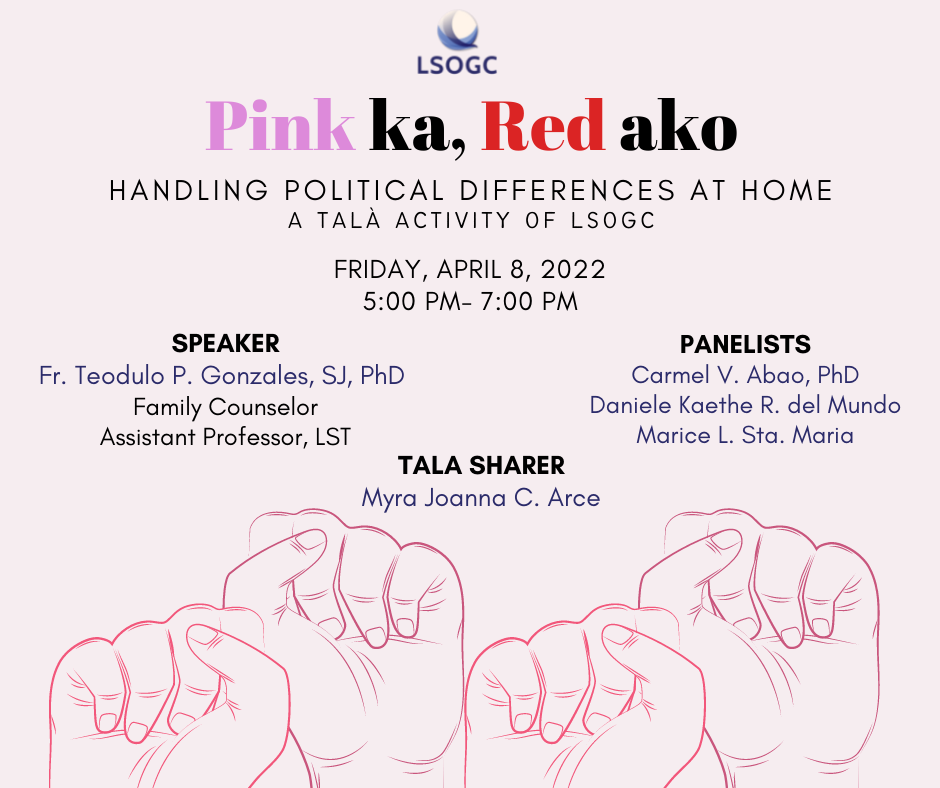 LSOGC

Pink ka, Red ako

HANDLING POLITICAL DIFFERENCES AT HOME
A TALÀ ACTIVITY OF LSOGC

FRIDAY, APRIL 8, 2022
5:00 PM- 7:00 PM

SPEAKER
Fr. Teodulo P. Gonzales, SJ, PhD
Family Counselor
Assistant Professor, LST

PANELISTS
Carmel V. Abao, PhD
Daniele Kaethe R. del Mundo
Marice L. Sta. Maria

TALA SHARER
Myra Joanna C. Arce